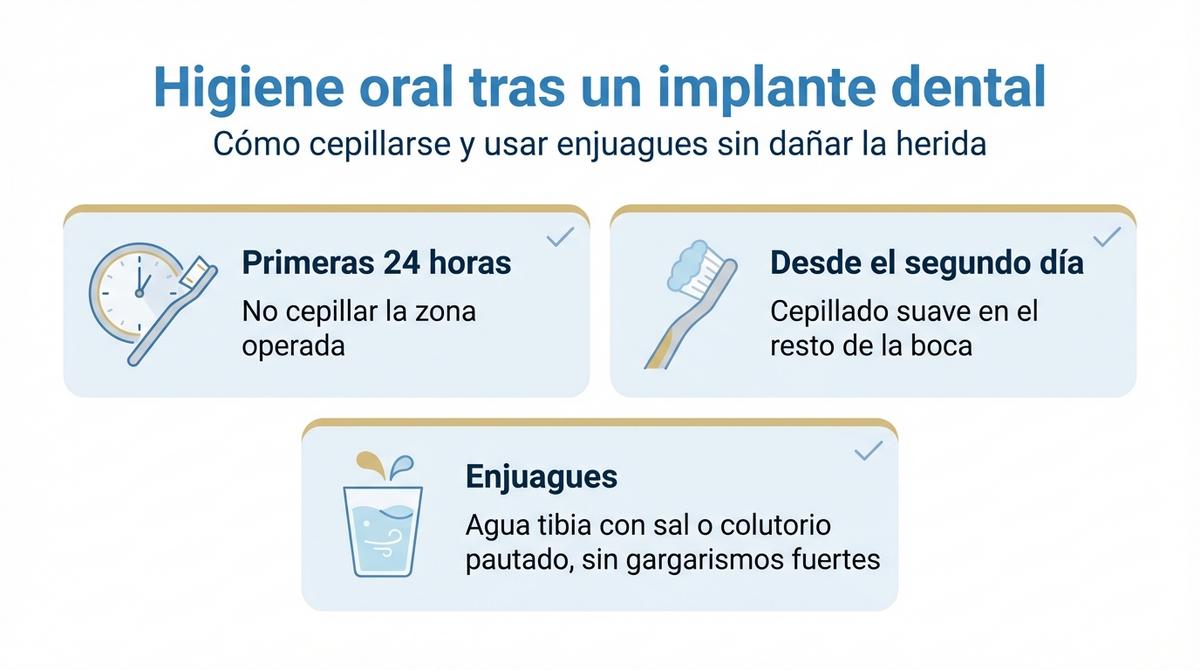 Higiene oral tras un implante dental
Cómo cepillarse y usar enjuagues sin dañar la herida

Primeras 24 horas
No cepillar la zona operada

Desde el segundo día
Cepillado suave en el resto de la boca

Enjuagues
Agua tibia con sal o colutorio pautado, sin gargarismos fuertes